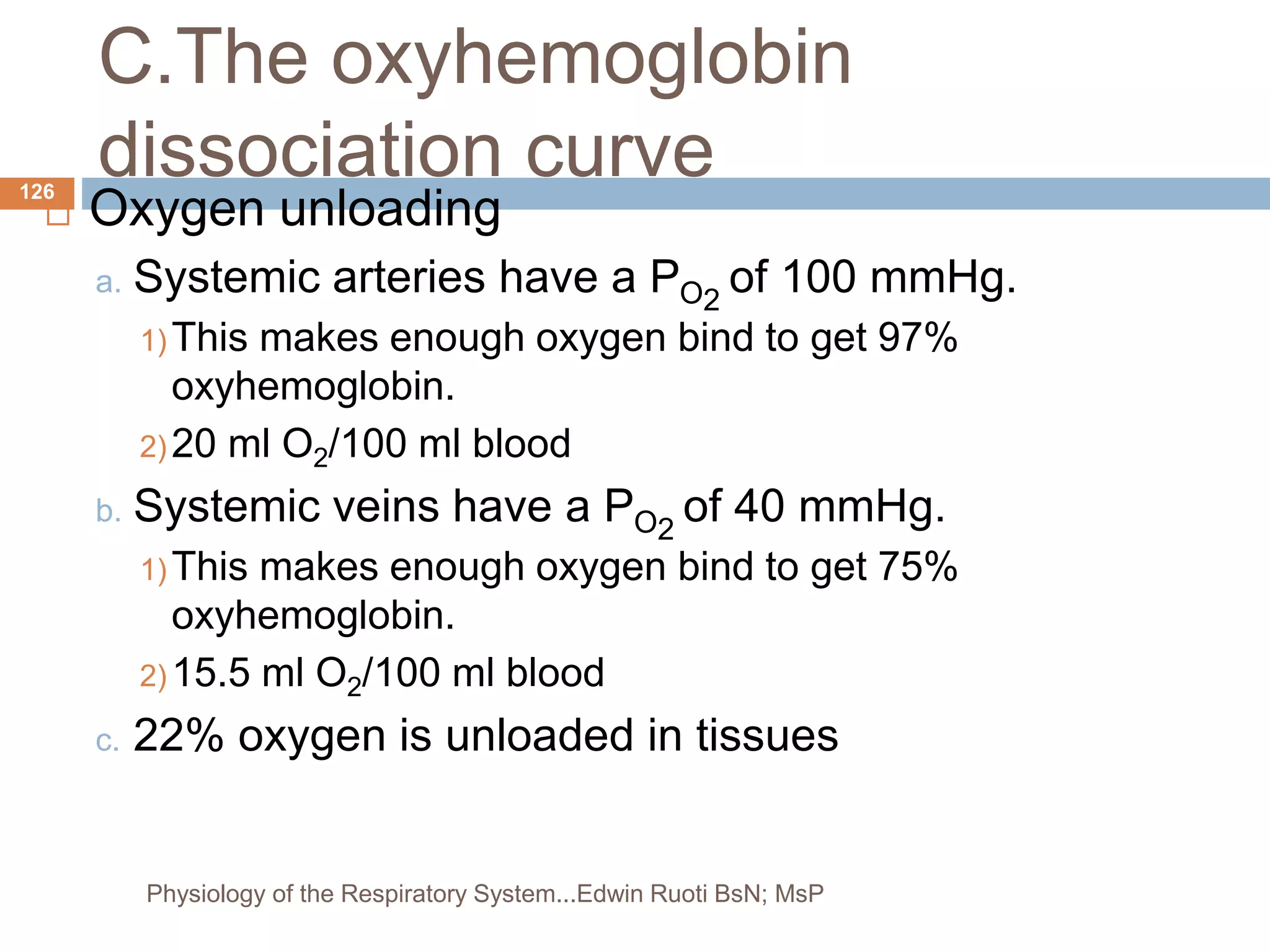 C.The oxyhemoglobin dissociation curve

126

Oxygen unloading

a. Systemic arteries have a $P_{O_2}$ of 100 mmHg.

1) This makes enough oxygen bind to get 97% oxyhemoglobin.

2) 20 ml $O_2$/100 ml blood

b. Systemic veins have a $P_{O_2}$ of 40 mmHg.

1) This makes enough oxygen bind to get 75% oxyhemoglobin.

2) 15.5 ml $O_2$/100 ml blood

c. 22% oxygen is unloaded in tissues

Physiology of the Respiratory System...Edwin Ruoti BsN; MsP